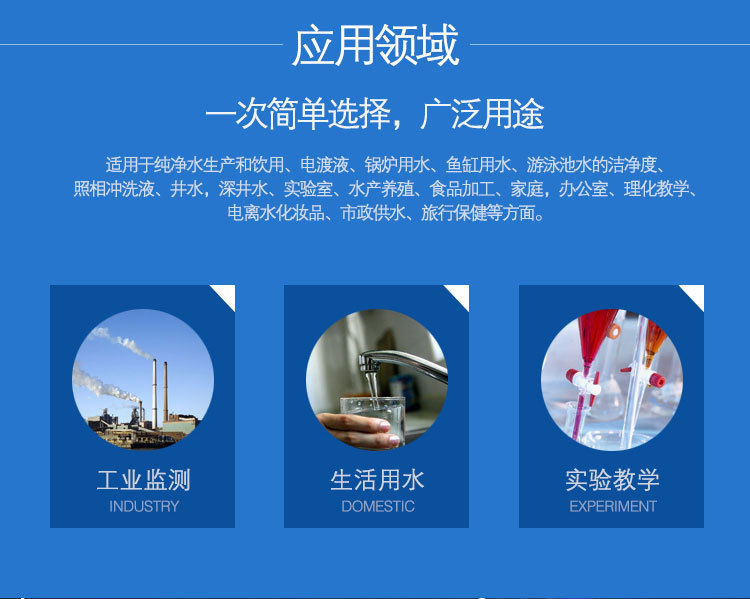 应用领域

一次简单选择，广泛用途

适用于纯净水生产和饮用、电渡液、锅炉用水、鱼缸用水、游泳池水的洁净度、照相冲洗液、井水，深井水、实验室、水产养殖、食品加工、家庭，办公室、理化教学、电离水化妆品、市政供水、旅行保健等方面。

工业监测
INDUSTRY

生活用水
DOMESTIC

实验教学
EXPERIMENT